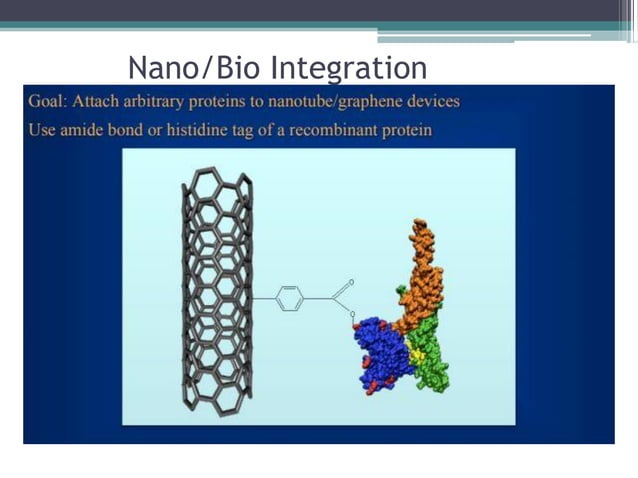 Nano/Bio Integration

Goal: Attach arbitrary proteins to nanotube/graphene devices

Use amide bond or histidine tag of a recombinant protein

O

O